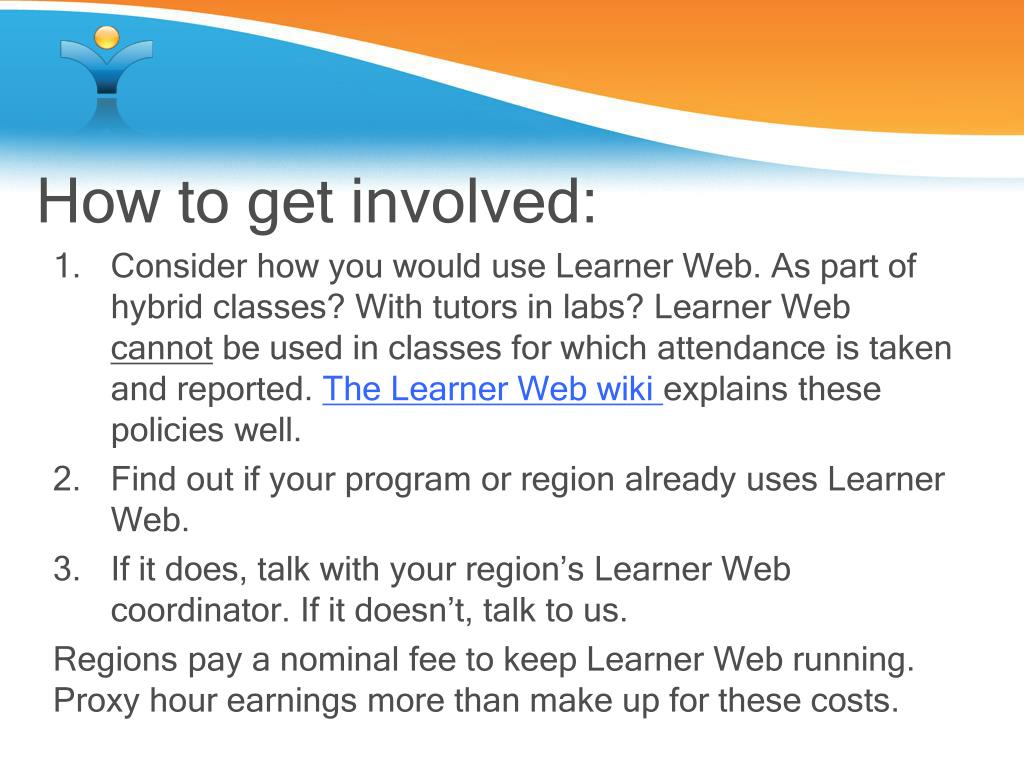 How to get involved:

1. Consider how you would use Learner Web. As part of hybrid classes? With tutors in labs? Learner Web cannot be used in classes for which attendance is taken and reported. The Learner Web wiki explains these policies well.
2. Find out if your program or region already uses Learner Web.
3. If it does, talk with your region's Learner Web coordinator. If it doesn't, talk to us.

Regions pay a nominal fee to keep Learner Web running. Proxy hour earnings more than make up for these costs.